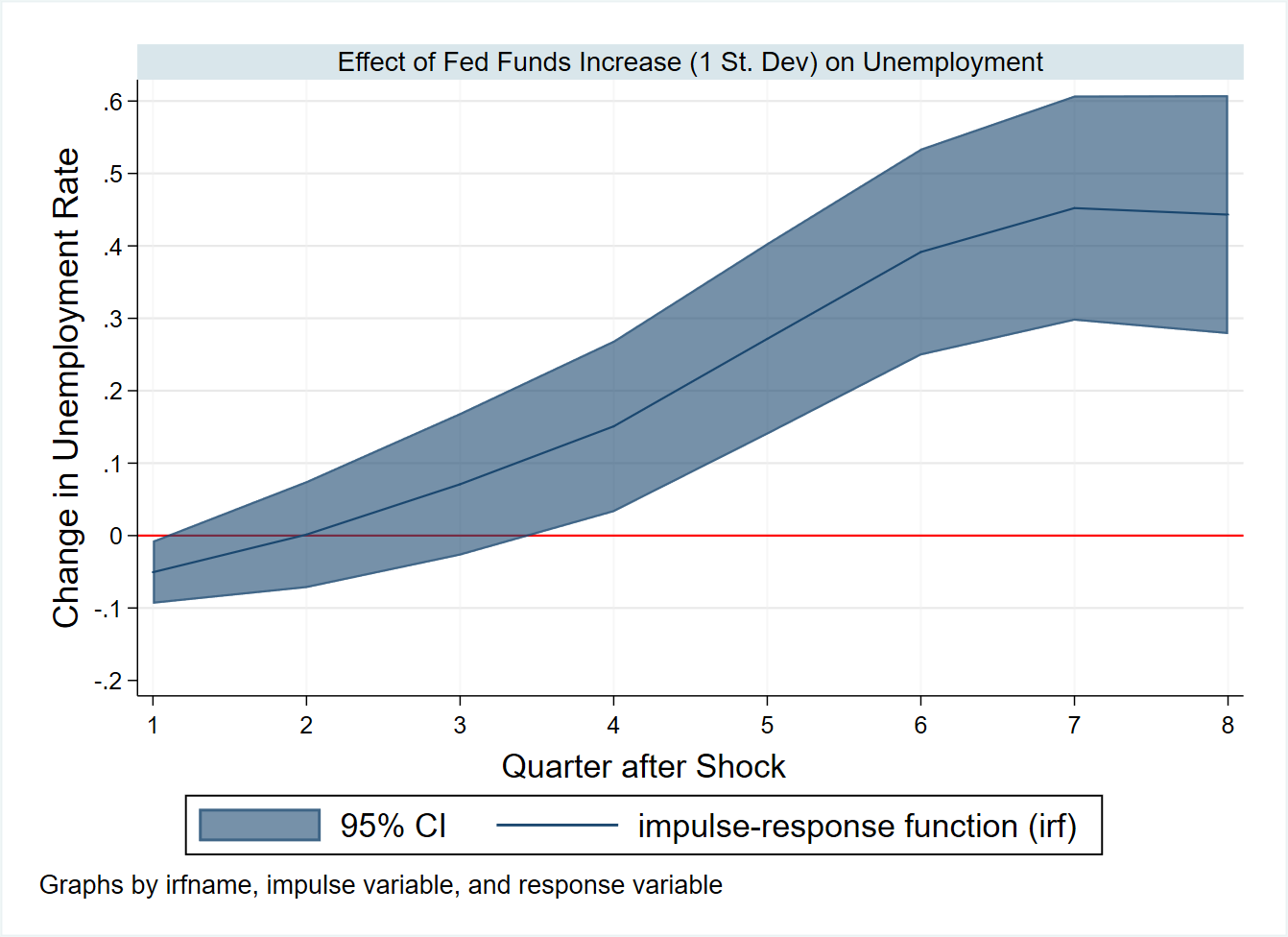 Effect of Fed Funds Increase (1 St. Dev) on Unemployment

Change in Unemployment Rate

.6
.5
.4
.3
.2
.1
0
-.1
-.2

1 2 3 4 5 6 7 8

Quarter after Shock

95% CI
impulse-response function (irf)

Graphs by irfname, impulse variable, and response variable